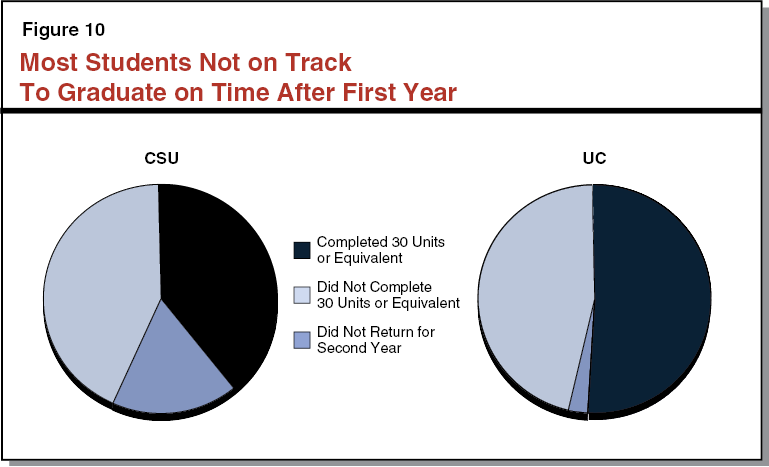 Figure 10

Most Students Not on Track To Graduate on Time After First Year

CSU

UC

Completed 30 Units or Equivalent

Did Not Complete 30 Units or Equivalent

Did Not Return for Second Year